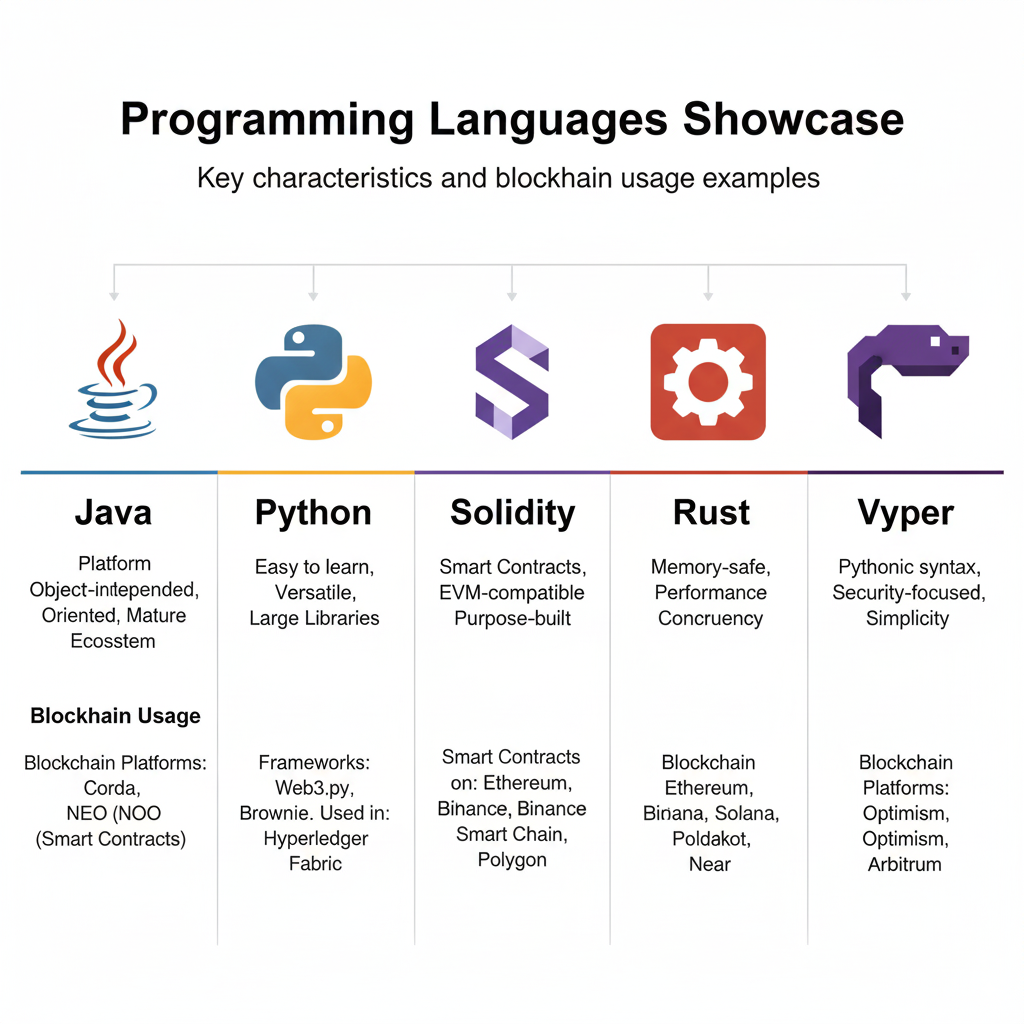 Programming Languages Showcase

Key characteristics and blockhain usage examples

Java

Platform Object-intepended, Oriented, Mature Ecosstem

Blockhain Usage

Blockchain Platforms: Corda, NEO (NOO (Smart Contracts)

Python

Easy to learn, Versatile, Large Libraries

Frameworks: Web3.py, Brownie. Used in: Hyperledger Fabric

Solidity

Smart Contracts, EVM-compatible Purpose-built

Smart Contracts on: Ethereum, Binance, Binance Smart Chain, Polygon

Rust

Memory-safe, Performance Concruency

Blockchain Ethereum, Binana, Solana, Poldakot, Near

Vyper

Pythonic syntax, Security-focused, Simplicity

Blockchain Platforms: Optimism, Optimism, Arbitrum